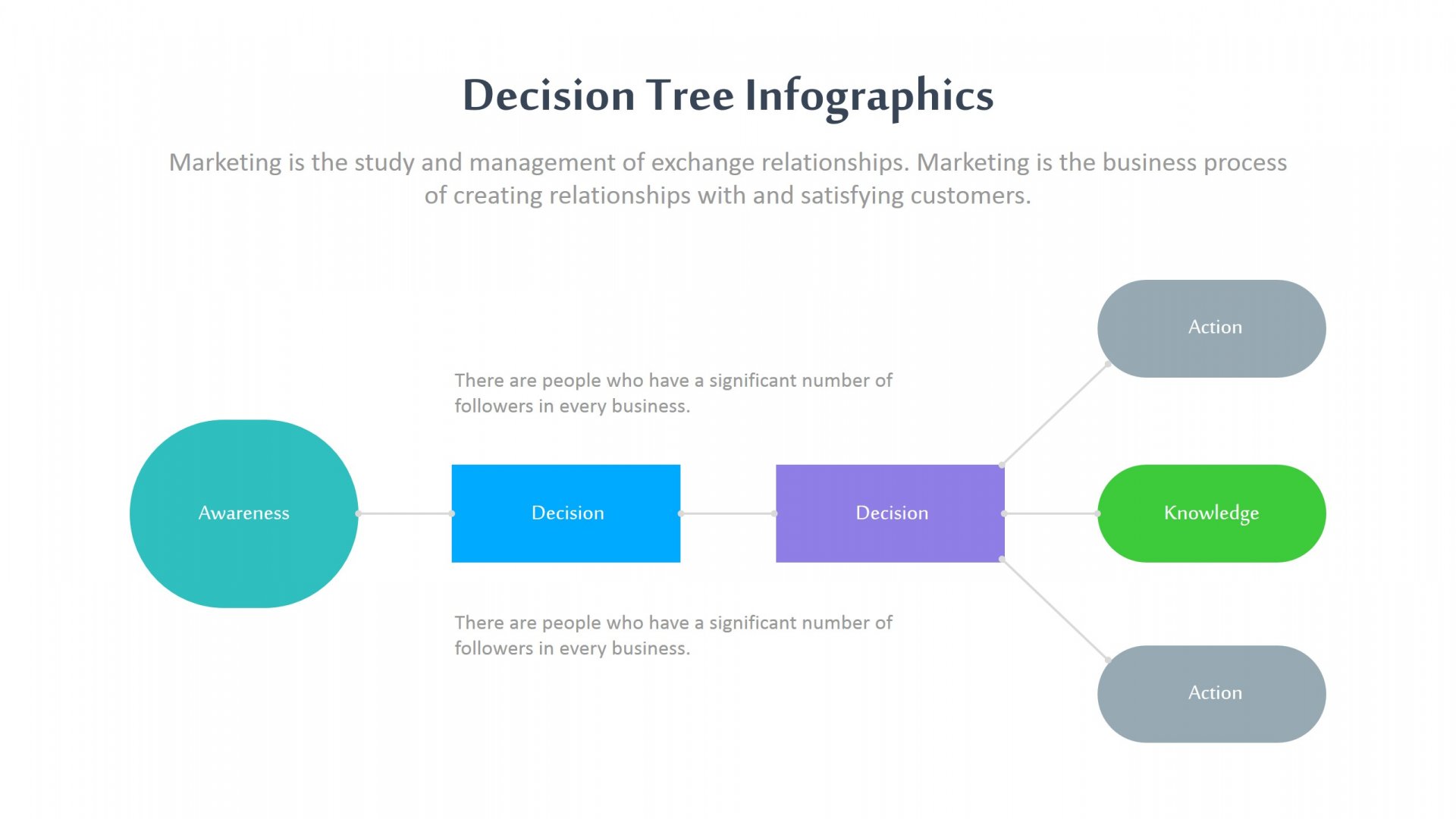 Decision Tree Infographics

Marketing is the study and management of exchange relationships. Marketing is the business process of creating relationships with and satisfying customers.

Action

There are people who have a significant number of followers in every business.

Awareness

Decision

Decision

Knowledge

There are people who have a significant number of followers in every business.

Action